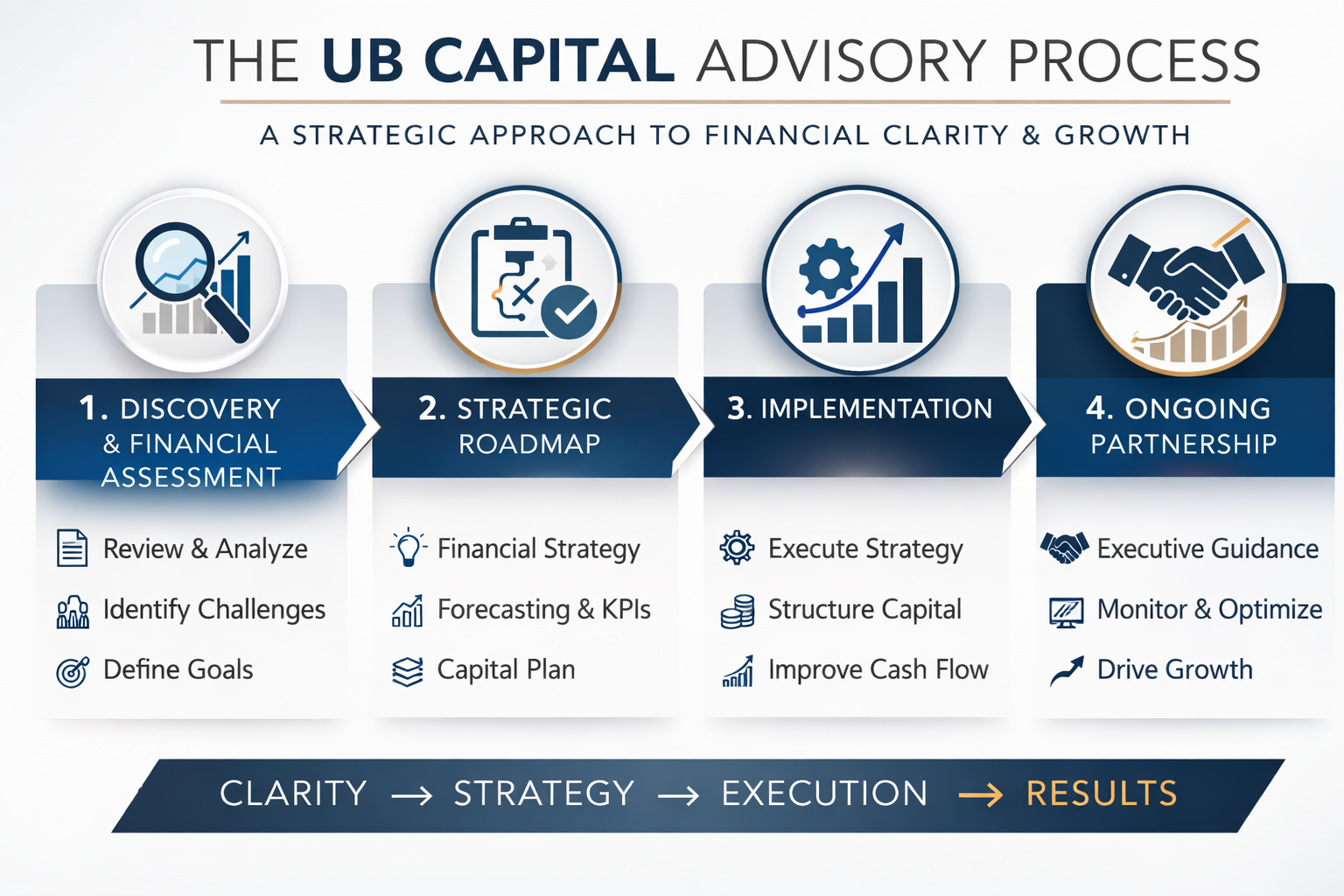 THE UB CAPITAL ADVISORY PROCESS

A STRATEGIC APPROACH TO FINANCIAL CLARITY & GROWTH

1. DISCOVERY & FINANCIAL ASSESSMENT

Review & Analyze

Identify Challenges

Define Goals

2. STRATEGIC ROADMAP

Financial Strategy

Forecasting & KPIs

Capital Plan

3. IMPLEMENTATION

Execute Strategy

Structure Capital

Improve Cash Flow

4. ONGOING PARTNERSHIP

Executive Guidance

Monitor & Optimize

Drive Growth

CLARITY → STRATEGY → EXECUTION → RESULTS